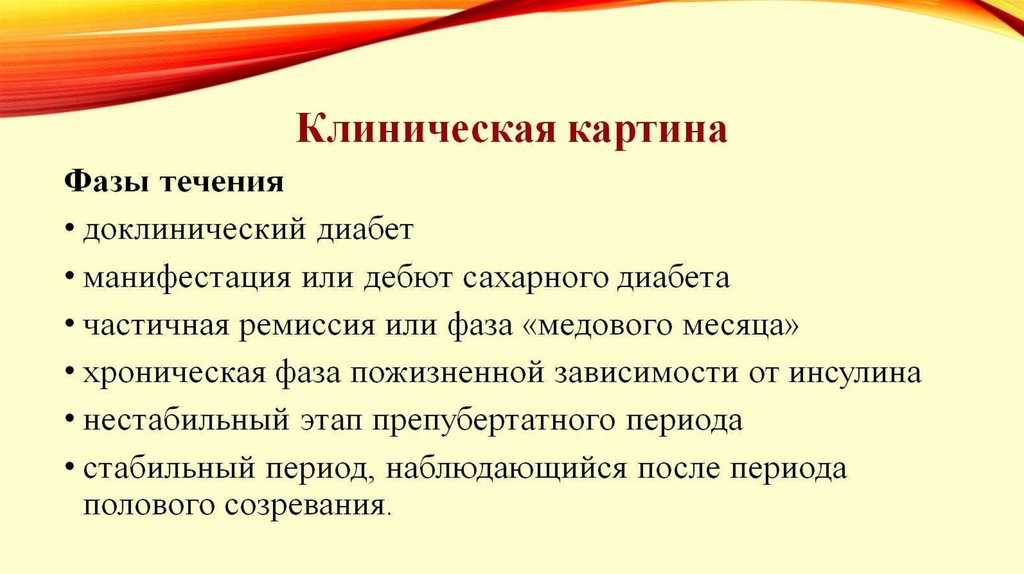 Клиническая картина

Фазы течения

• доклинический диабет
• манифестация или дебют сахарного диабета
• частичная ремиссия или фаза «медового месяца»
• хроническая фаза пожизненной зависимости от инсулина
• нестабильный этап препубертатного периода
• стабильный период, наблюдающийся после периода полового созревания.